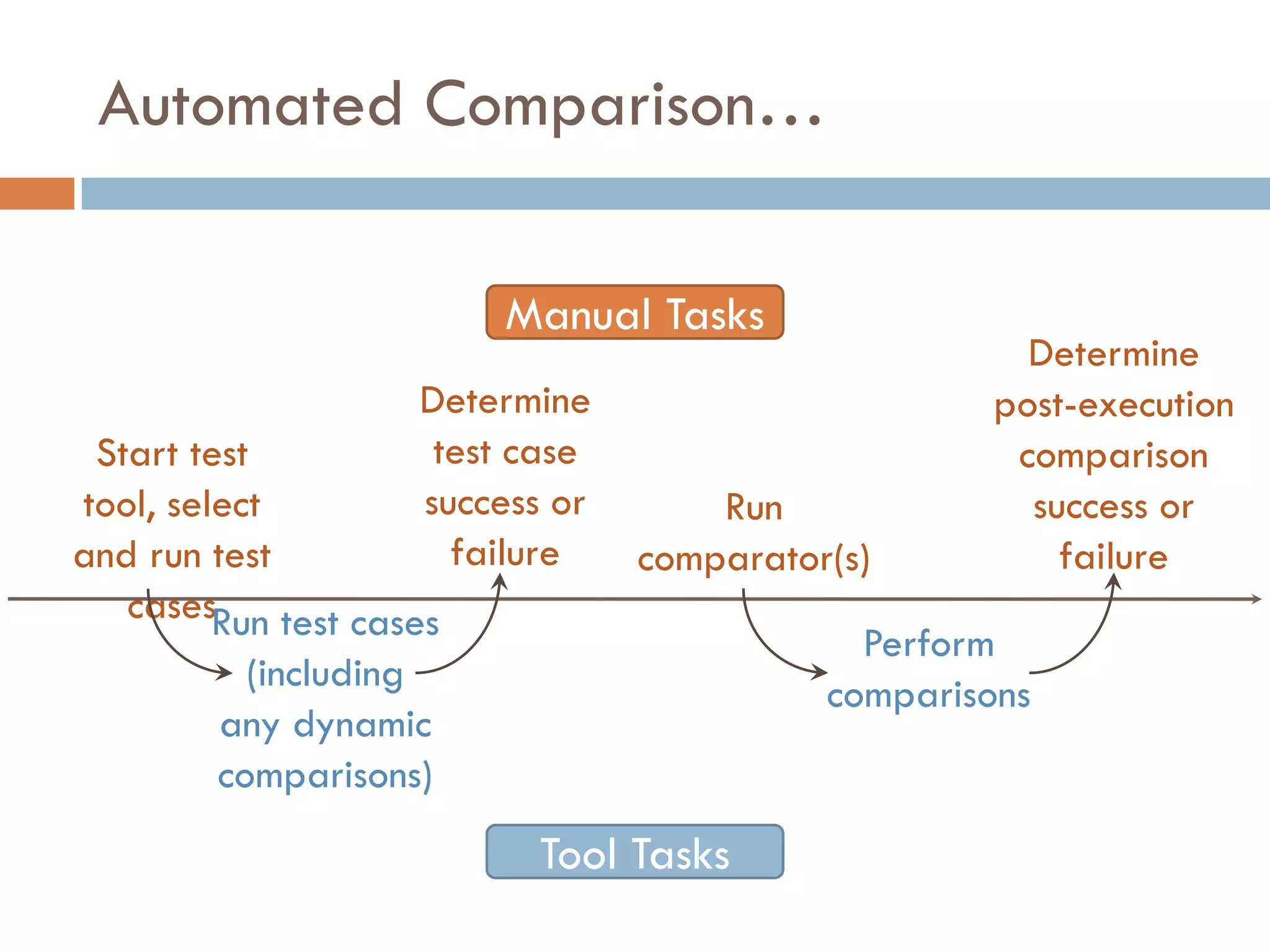 Automated Comparison…

Manual Tasks

Start test tool, select and run test cases

Determine test case success or failure

Run comparator(s)

Determine post-execution comparison success or failure

Run test cases (including any dynamic comparisons)

Perform comparisons

Tool Tasks